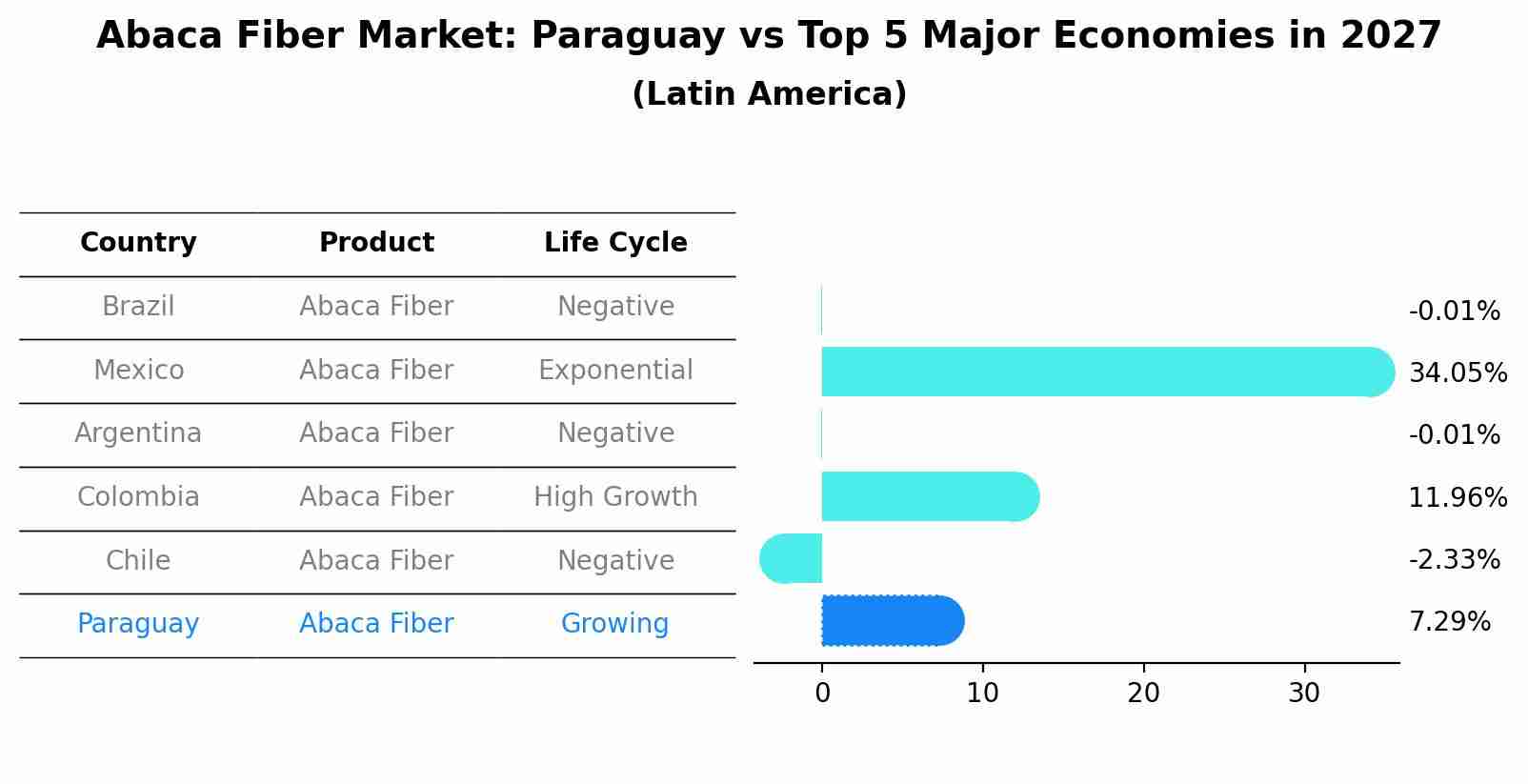 Abaca Fiber Market: Paraguay vs Top 5 Major Economies in 2027

(Latin America)

| Country | Product | Life Cycle |
|---|---|---|
| Brazil | Abaca Fiber | Negative |
| Mexico | Abaca Fiber | Exponential |
| Argentina | Abaca Fiber | Negative |
| Colombia | Abaca Fiber | High Growth |
| Chile | Abaca Fiber | Negative |
| Paraguay | Abaca Fiber | Growing |

-0.01%
34.05%
-0.01%
11.96%
-2.33%
7.29%

0
10
20
30